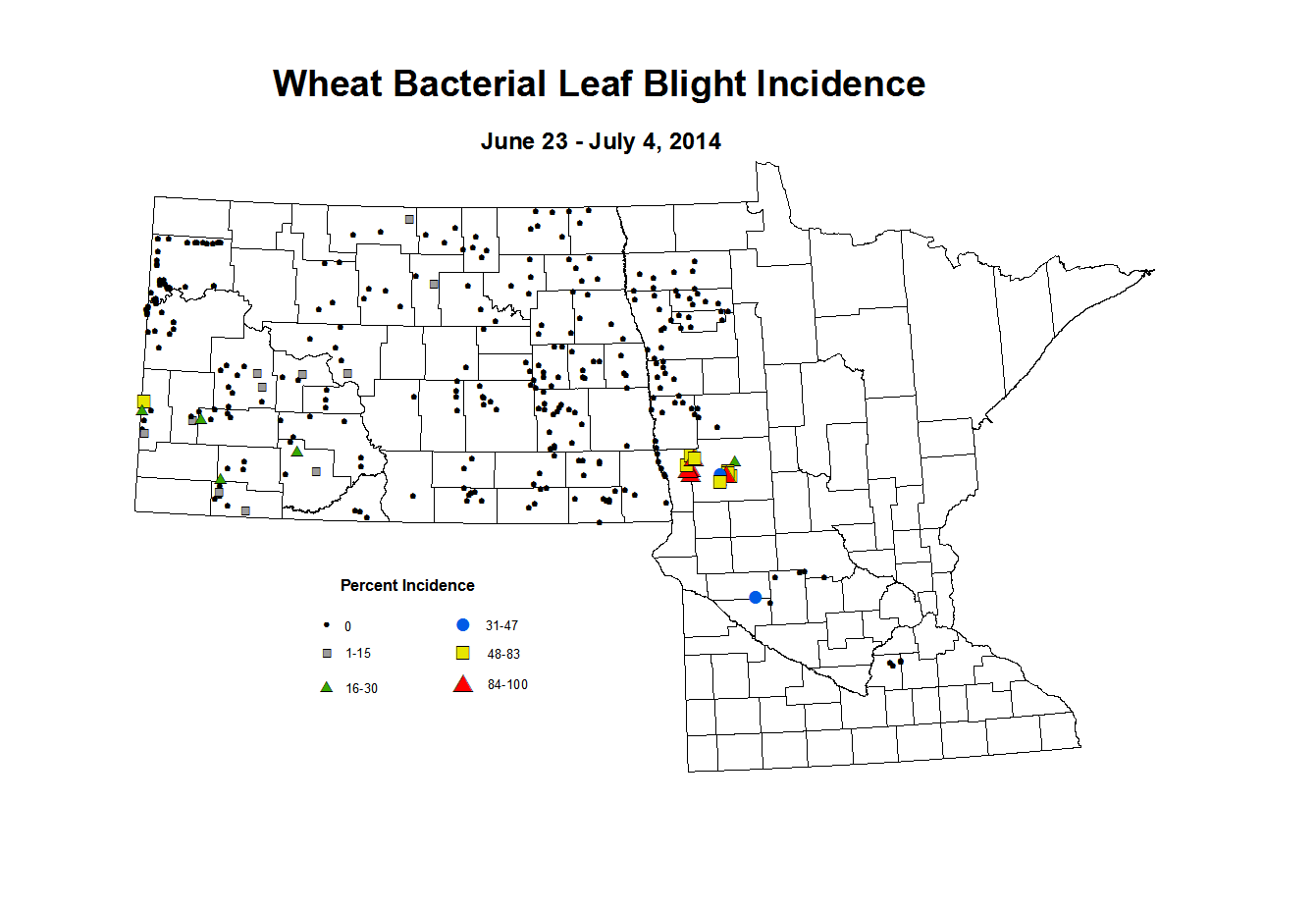 Wheat Bacterial Leaf Blight Incidence

June 23 - July 4, 2014

Percent Incidence

0

1-15

16-30

31-47

48-83

84-100